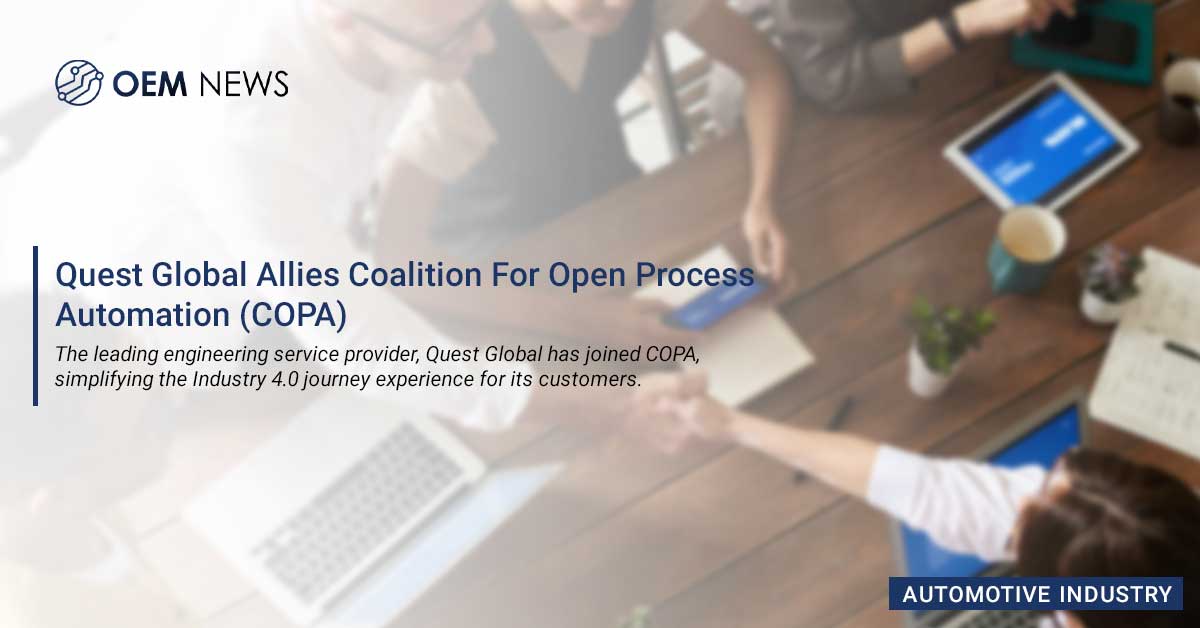 OEM NEWS

Quest Global Allies Coalition For Open Process Automation (COPA)

The leading engineering service provider, Quest Global has joined COPA, simplifying the Industry 4.0 journey experience for its customers.

AUTOMOTIVE INDUSTRY